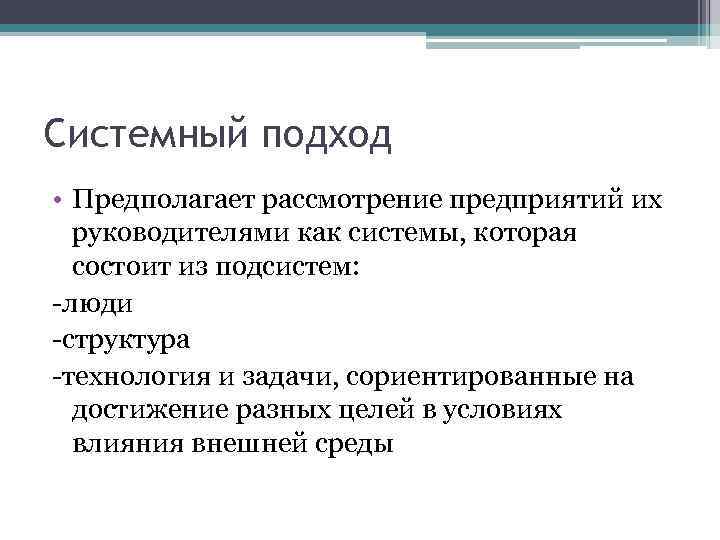 Системный подход

• Предполагает рассмотрение предприятий их руководителями как системы, которая состоит из подсистем:

-люди

-структура

-технология и задачи, сориентированные на достижение разных целей в условиях влияния внешней среды